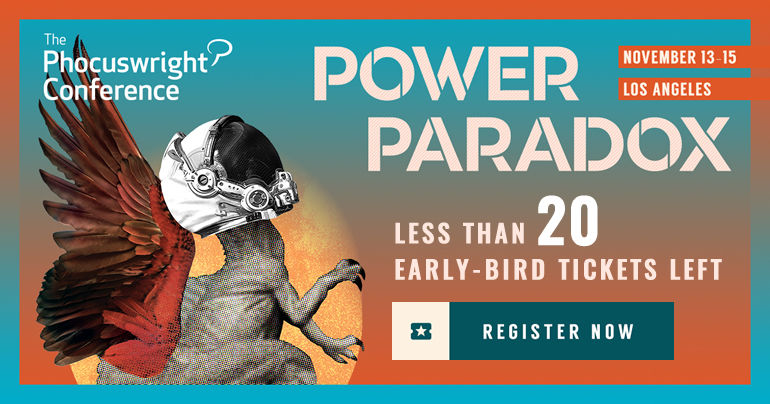 The Phocuswright Conference

POWER PARADOX

NOVEMBER 13-15

LOS ANGELES

LESS THAN 20 EARLY-BIRD TICKETS LEFT

REGISTER NOW